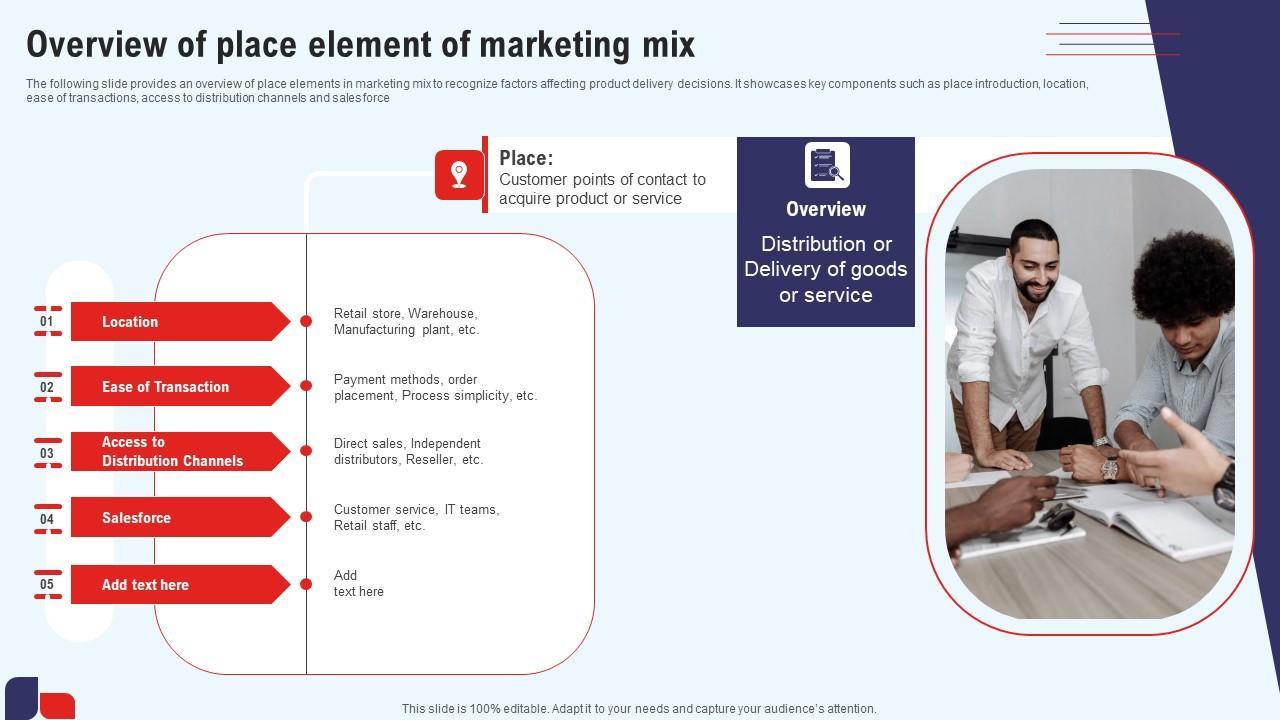 Overview of place element of marketing mix

The following slide provides an overview of place elements in marketing mix to recognize factors affecting product delivery decisions. It showcases key components such as place introduction, location, ease of transactions, access to distribution channels and salesforce

Place:
Customer points of contact to acquire product or service

Overview
Distribution or Delivery of goods or service

01 Location
Retail store, Warehouse, Manufacturing plant, etc.

02 Ease of Transaction
Payment methods, order placement, Process simplicity, etc.

03 Access to Distribution Channels
Direct sales, Independent distributors, Reseller, etc.

04 Salesforce
Customer service, IT teams, Retail staff, etc.

05 Add text here
Add text here

This slide is 100% editable. Adapt it to your needs and capture your audience's attention.